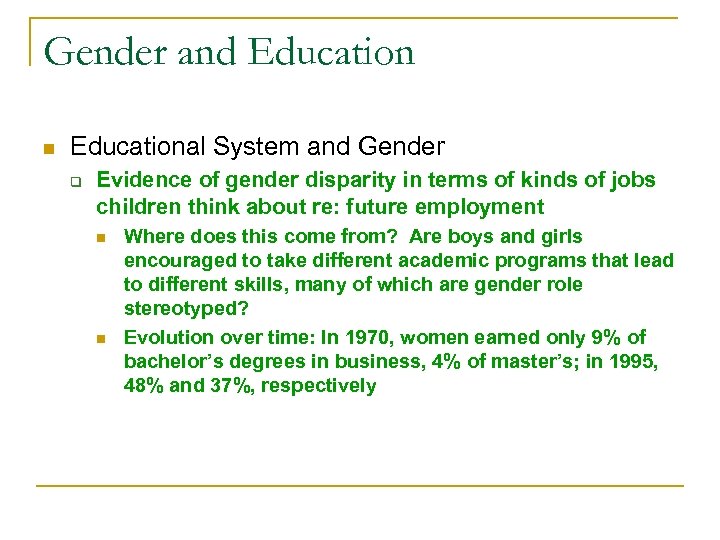 Gender and Education

Educational System and Gender

Evidence of gender disparity in terms of kinds of jobs children think about re: future employment

Where does this come from? Are boys and girls encouraged to take different academic programs that lead to different skills, many of which are gender role stereotyped?

Evolution over time: In 1970, women earned only 9% of bachelor's degrees in business, 4% of master's; in 1995, 48% and 37%, respectively